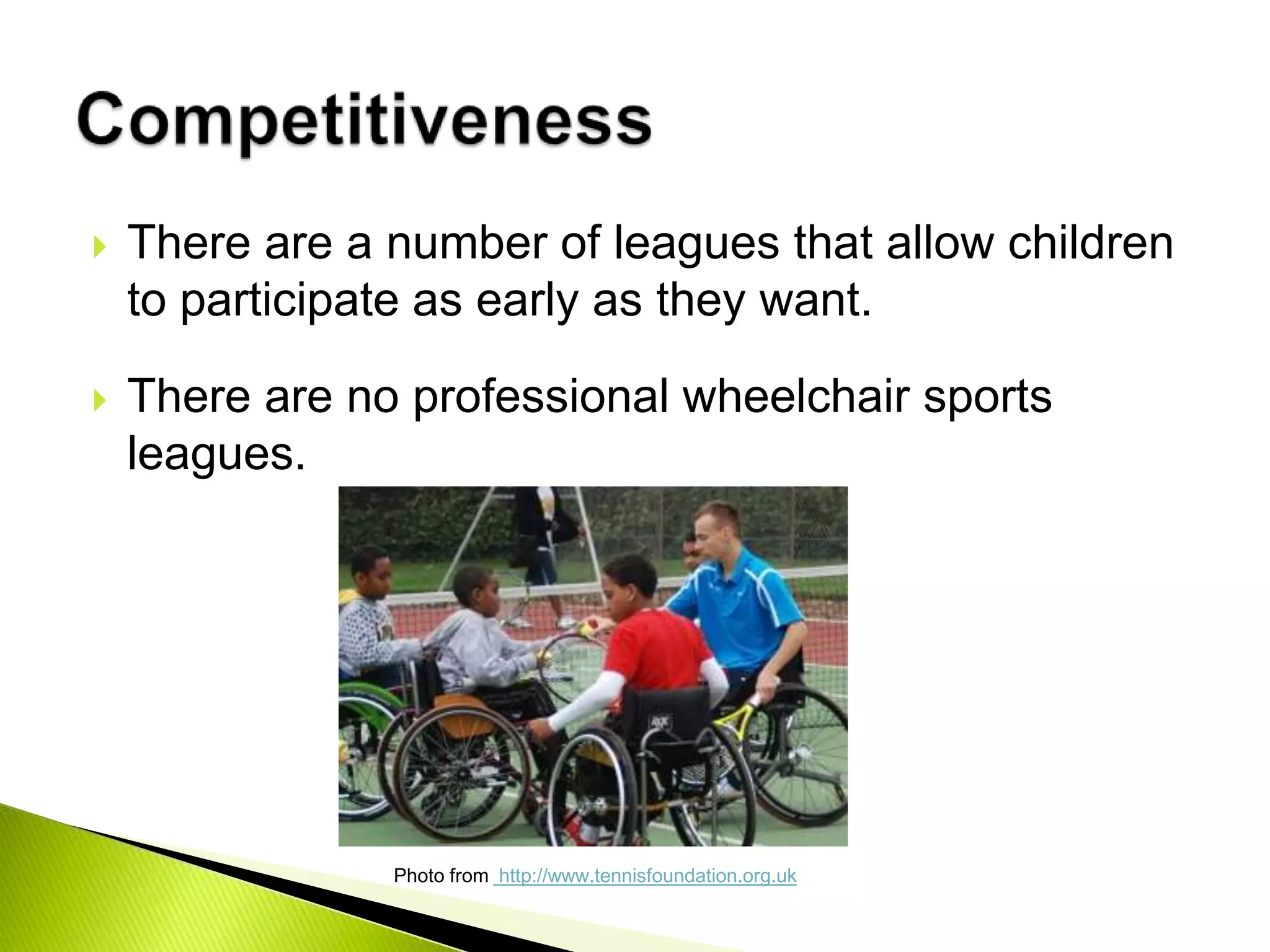 Competitiveness

There are a number of leagues that allow children to participate as early as they want.

There are no professional wheelchair sports leagues.

Photo from http://www.tennisfoundation.org.uk